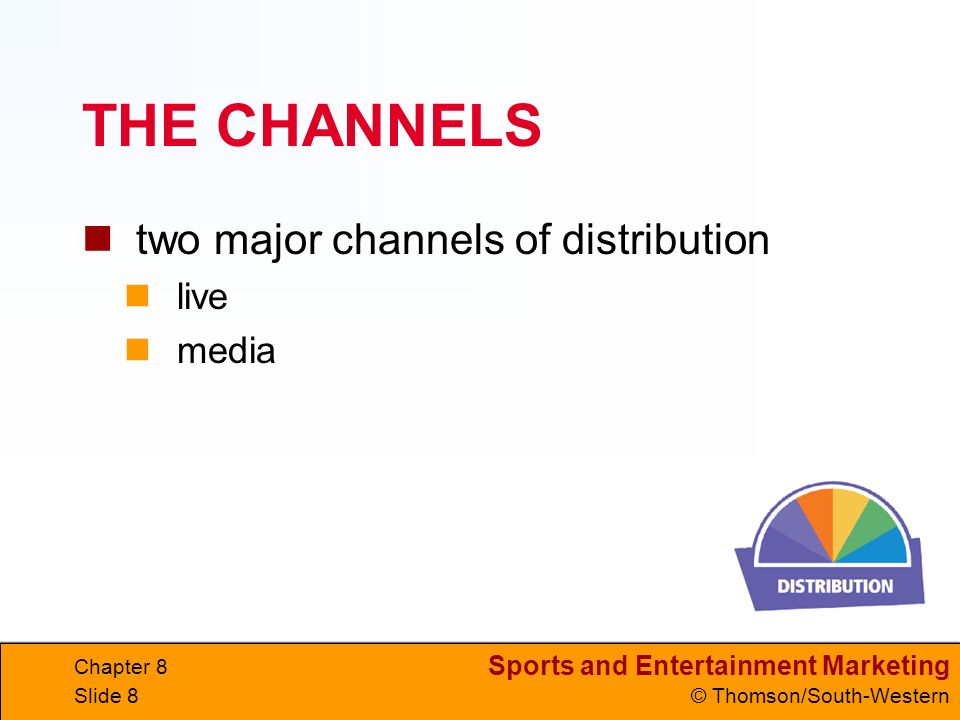 THE CHANNELS

two major channels of distribution

live

media

DISTRIBUTION

Chapter 8
Slide 8

Sports and Entertainment Marketing
© Thomson/South-Western